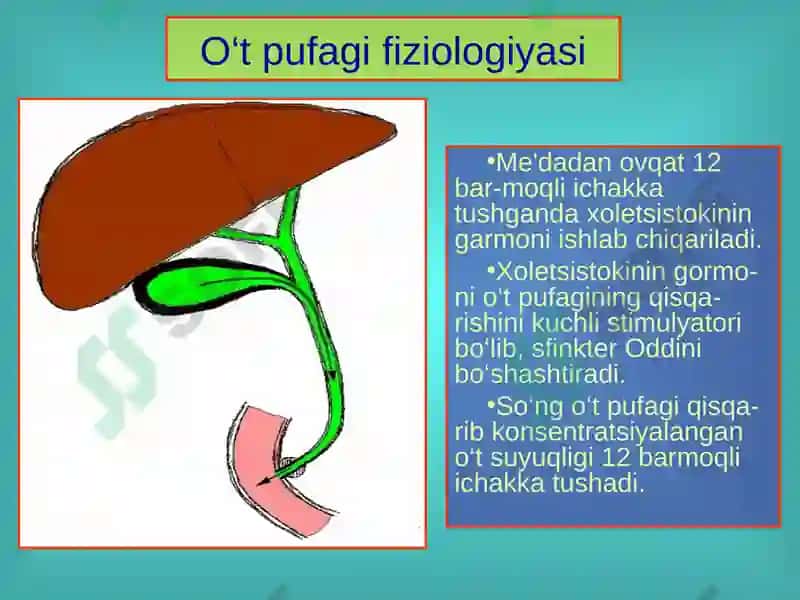 O‘t pufagi fiziologiyasi

•Me'dadan ovqat 12 bar-moqli ichakka tushganda xoletsistokinin garmoni ishlab chiqariladi.

•Xoletsistokinin gormoni o‘t pufagining qisqarishini kuchli stimulyatori bo‘lib, sfinkter Oddini bo‘shashtiradi.

•So‘ng o‘t pufagi qisqarib konsentratsiyalangan o‘t suyuqligi 12 barmoqli ichakka tushadi.